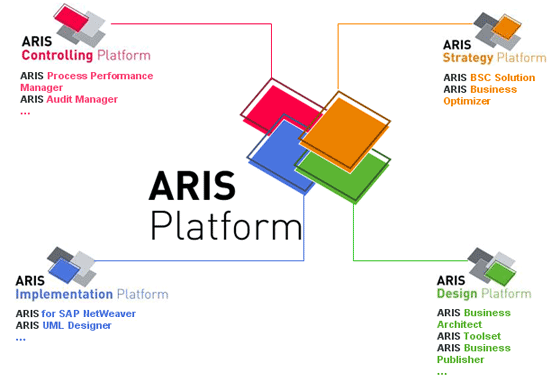 ARIS
Controlling Platform

ARIS Process Performance Manager
ARIS Audit Manager
...

ARIS
Strategy Platform

ARIS BSC Solution
ARIS Business Optimizer

ARIS
Platform

ARIS
Implementation Platform

ARIS for SAP NetWeaver
ARIS UML Designer
...

ARIS
Design Platform

ARIS Business Architect
ARIS Toolset
ARIS Business Publisher
...